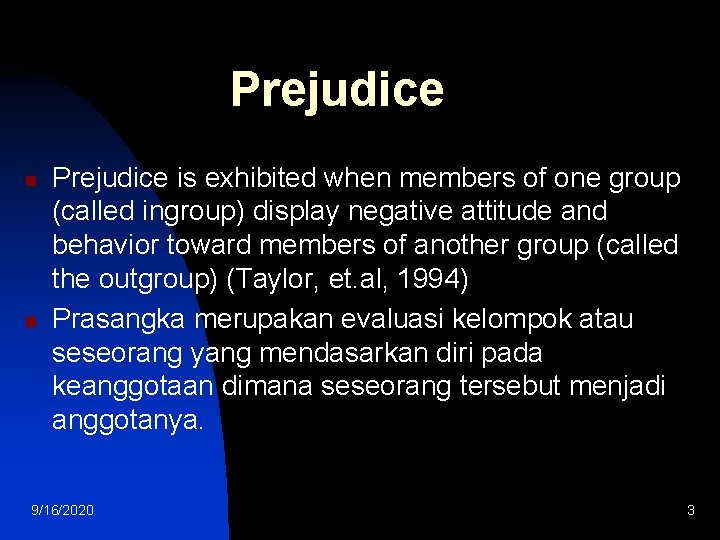 Prejudice

Prejudice is exhibited when members of one group (called ingroup) display negative attitude and behavior toward members of another group (called the outgroup) (Taylor, et.al, 1994)

Prasangka merupakan evaluasi kelompok atau seseorang yang mendasarkan diri pada keanggotaan dimana seseorang tersebut menjadi anggotanya.

9/16/2020

3